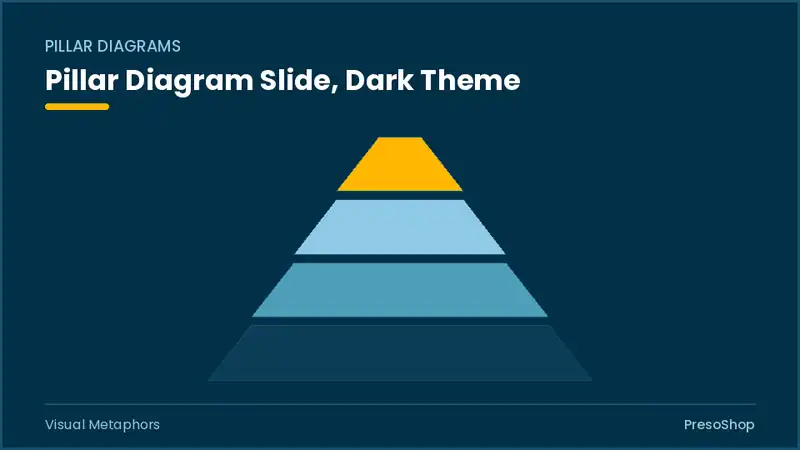 PILLAR DIAGRAMS

Pillar Diagram Slide, Dark Theme

Visual Metaphors

PresoShop